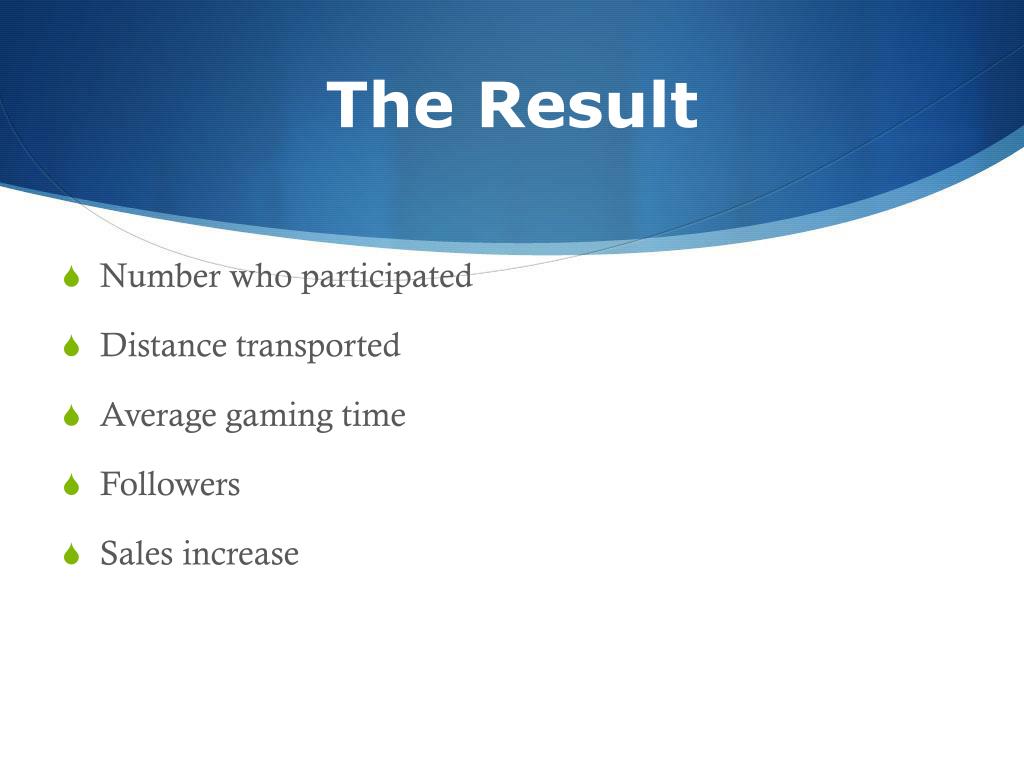 The Result

Number who participated

Distance transported

Average gaming time

Followers

Sales increase